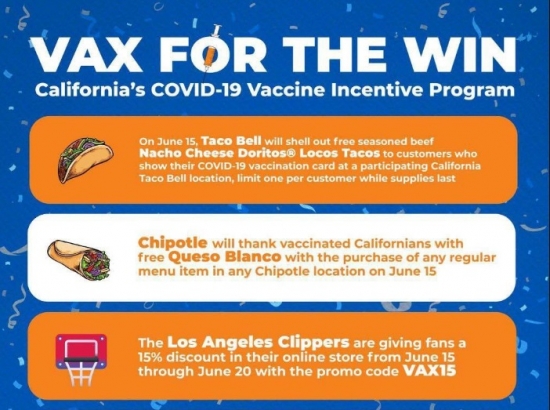 VAX FOR THE WIN
California's COVID-19 Vaccine Incentive Program

On June 15, Taco Bell will shell out free seasoned beef Nacho Cheese Doritos® Locos Tacos to customers who show their COVID-19 vaccination card at a participating California Taco Bell location, limit one per customer while supplies last

Chipotle will thank vaccinated Californians with free Queso Blanco with the purchase of any regular menu item in any Chipotle location on June 15

The Los Angeles Clippers are giving fans a 15% discount in their online store from June 15 through June 20 with the promo code VAX15